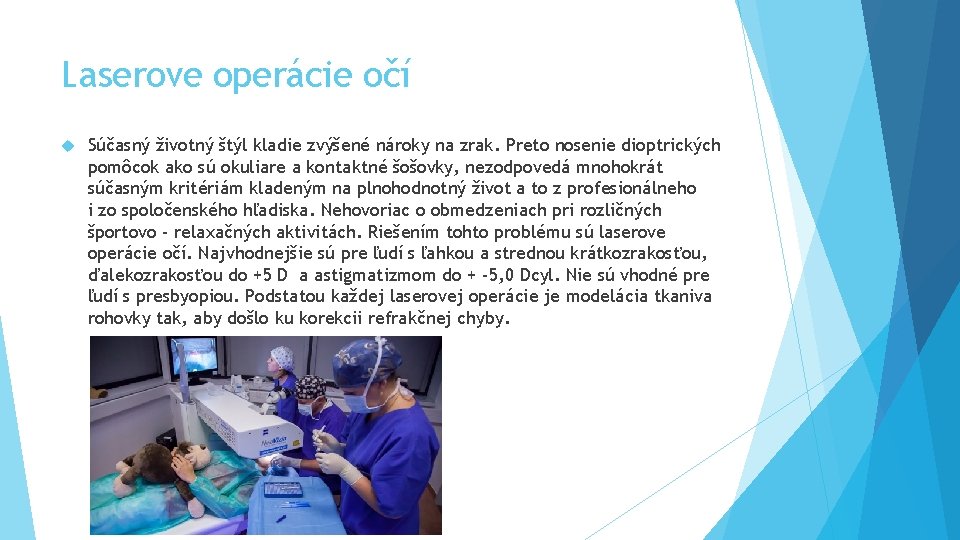 Laserove operácie očí

Súčasný životný štýl kladie zvýšené nároky na zrak. Preto nosenie dioptrických pomôcok ako sú okuliare a kontaktné šošovky, nezodpovedá mnohokrát súčasným kritériám kladeným na plnohodnotný život a to z profesionálneho i zo spoločenského hľadiska. Nehovoriac o obmedzeniach pri rozličných športovo - relaxačných aktivitách. Riešením tohto problému sú laserove operácie očí. Najvhodnejšie sú pre ľudí s ľahkou a strednou krátkozrakosťou, ďalekozrakosťou do +5 D a astigmatizmom do + -5,0 Dcyl. Nie sú vhodné pre ľudí s presbyopiou. Podstatou každej laserovej operácie je modelácia tkaniva rohovky tak, aby došlo ku korekcii refrakčnej chyby.